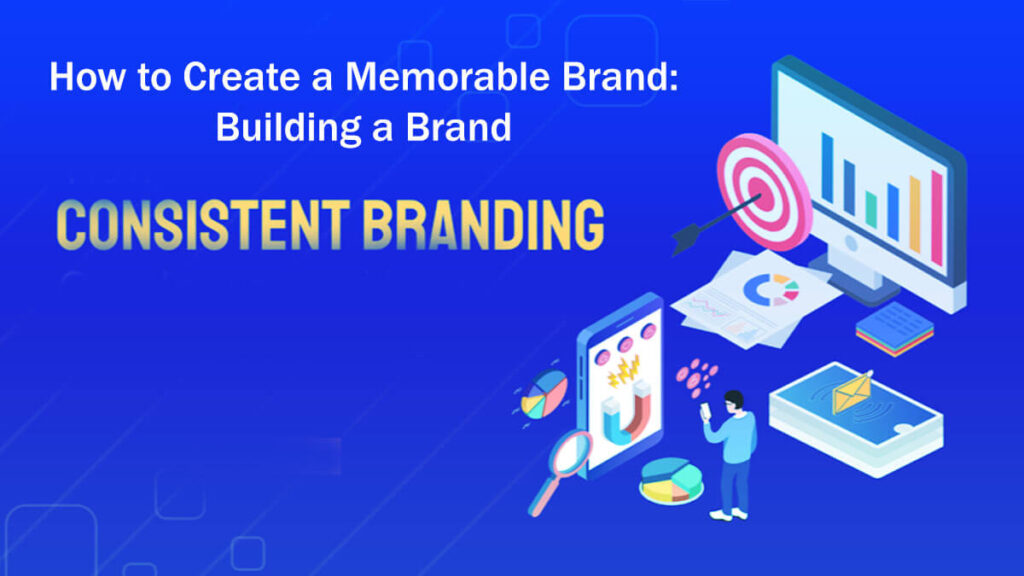 How to Create a Memorable Brand: Building a Brand

CONSISTENT BRANDING